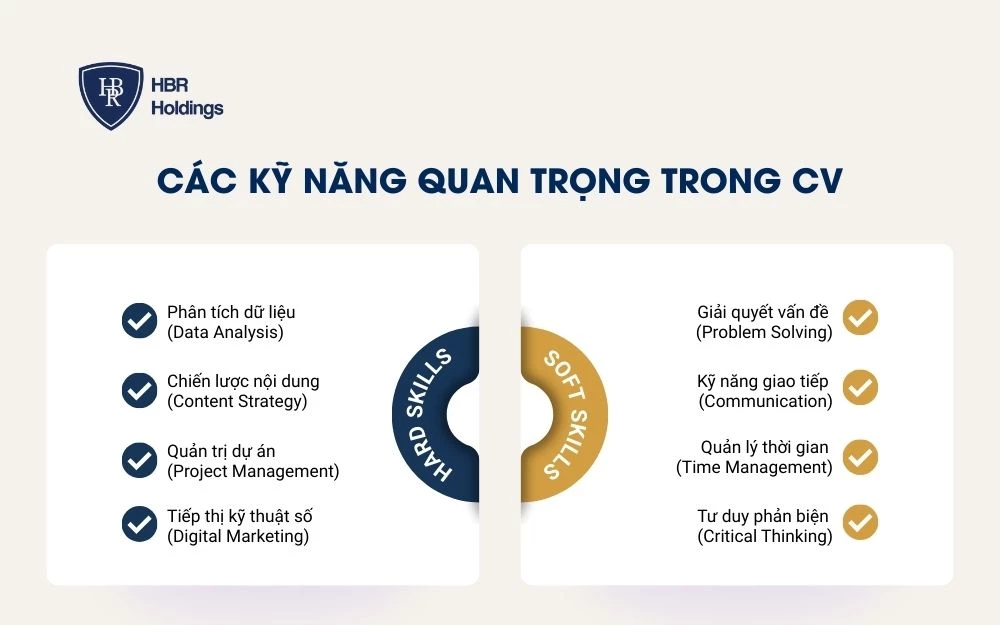 HBR
HBR Holdings

CÁC KỸ NĂNG QUAN TRỌNG TRONG CV

Phân tích dữ liệu (Data Analysis)

Chiến lược nội dung (Content Strategy)

Quản trị dự án (Project Management)

Tiếp thị kỹ thuật số (Digital Marketing)

HARD SKILLS

SOFT SKILLS

Giải quyết vấn đề (Problem Solving)

Kỹ năng giao tiếp (Communication)

Quản lý thời gian (Time Management)

Tư duy phản biện (Critical Thinking)